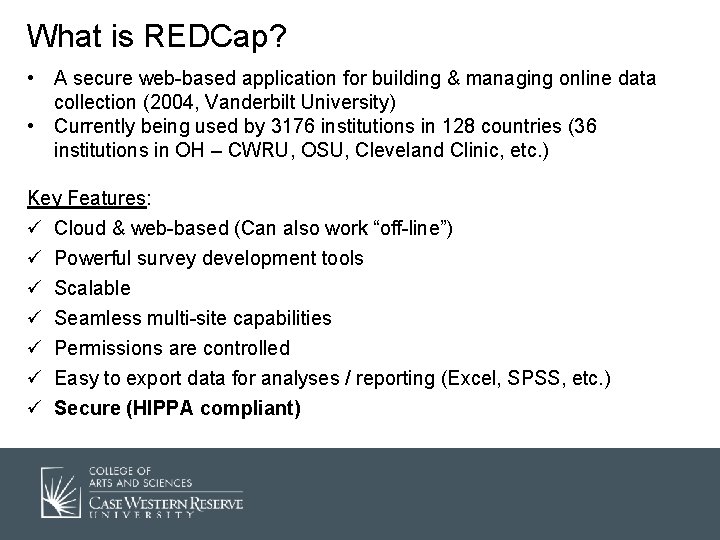 What is REDCap?

• A secure web-based application for building & managing online data collection (2004, Vanderbilt University)
• Currently being used by 3176 institutions in 128 countries (36 institutions in OH – CWRU, OSU, Cleveland Clinic, etc.)

Key Features:
✓ Cloud & web-based (Can also work “off-line”)
✓ Powerful survey development tools
✓ Scalable
✓ Seamless multi-site capabilities
✓ Permissions are controlled
✓ Easy to export data for analyses / reporting (Excel, SPSS, etc.)
✓ Secure (HIPPA compliant)

COLLEGE OF ARTS AND SCIENCES
CASE WESTERN RESERVE UNIVERSITY